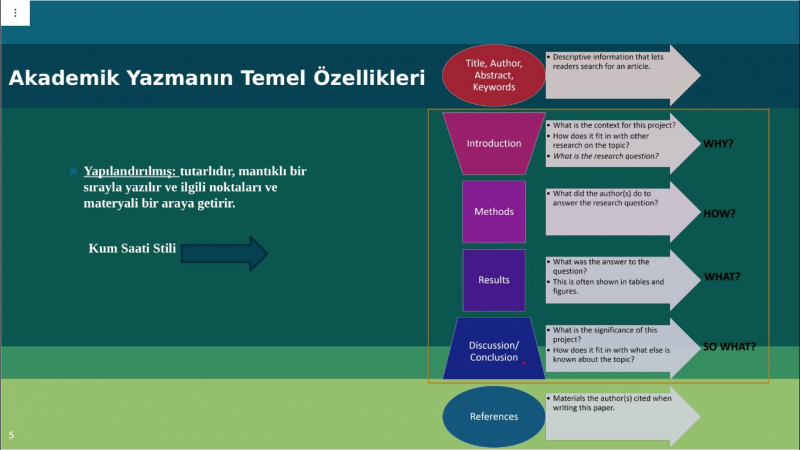 ⋮

Akademik Yazmanın Temel Özellikleri

Yapılandırılmış: tutarlıdır, mantıklı bir sırayla yazılır ve ilgili noktaları ve materyali bir araya getirir.

Kum Saati Stili

Title, Author, Abstract, Keywords

• Descriptive information that lets readers search for an article.

Introduction

• What is the context for this project?
• How does it fit in with other research on the topic?
• What is the research question?

WHY?

Methods

• What did the author(s) do to answer the research question?

HOW?

Results

• What was the answer to the question?
• This is often shown in tables and figures.

WHAT?

Discussion/ Conclusion

• What is the significance of this project?
• How does it fit in with what else is known about the topic?

SO WHAT?

References

• Materials the author(s) cited when writing this paper.

5